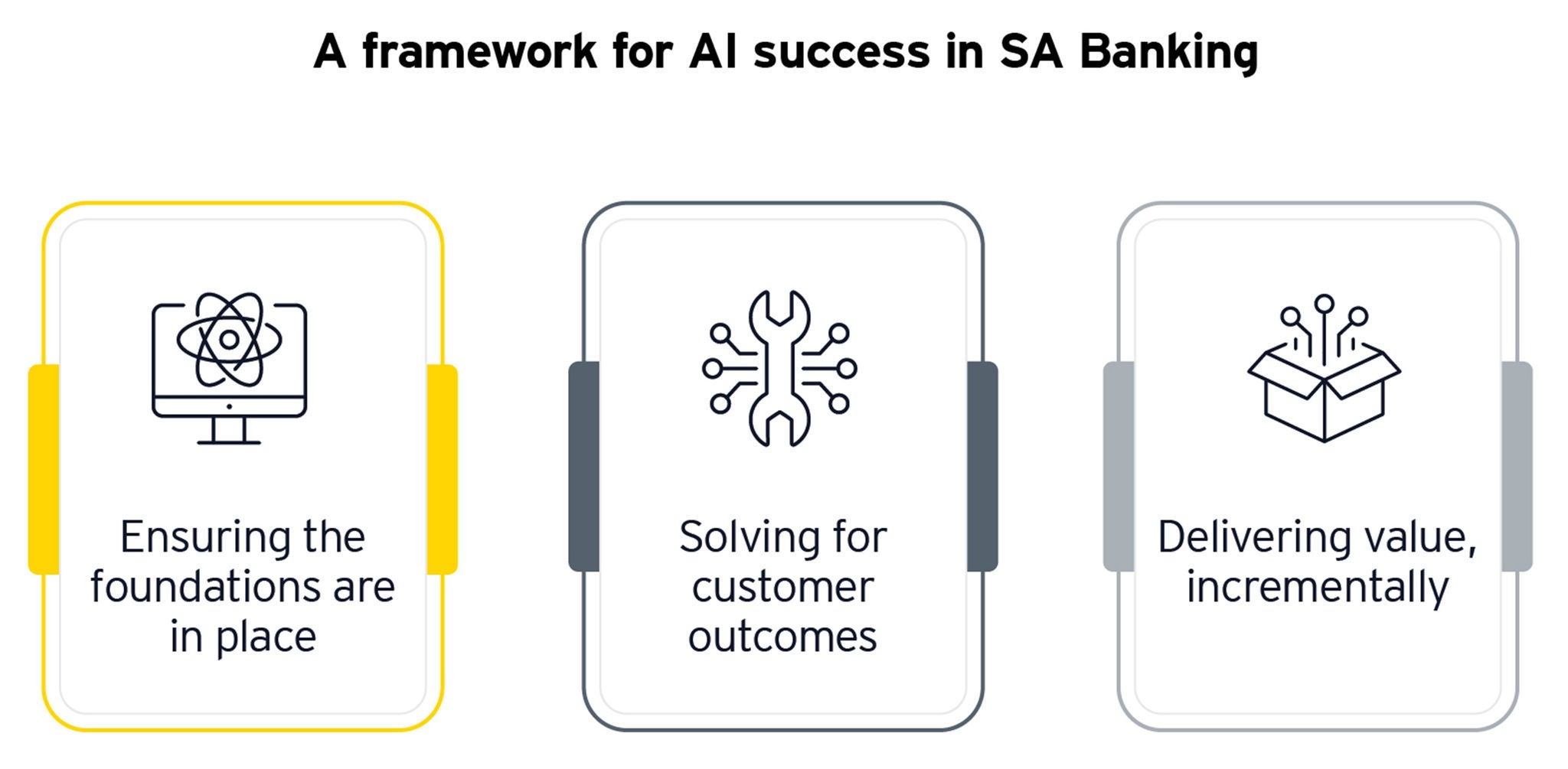 A framework for AI success in SA Banking

Ensuring the foundations are in place

Solving for customer outcomes

Delivering value, incrementally